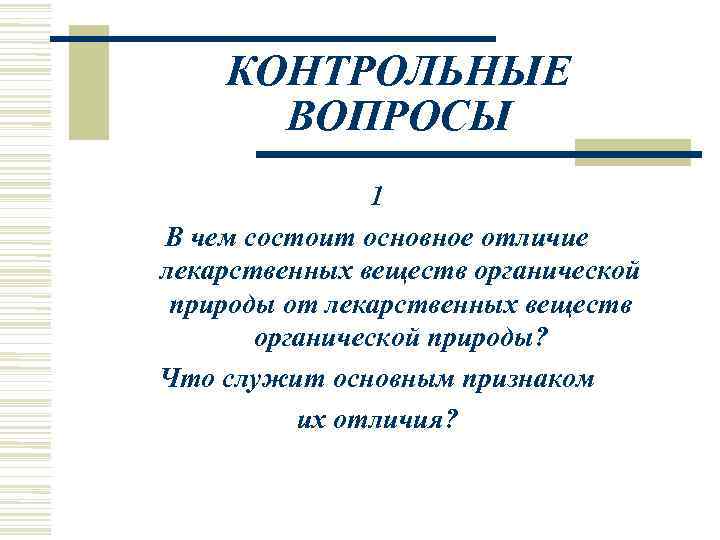 КОНТРОЛЬНЫЕ ВОПРОСЫ

1

В чем состоит основное отличие лекарственных веществ органической природы от лекарственных веществ органической природы?

Что служит основным признаком их отличия?